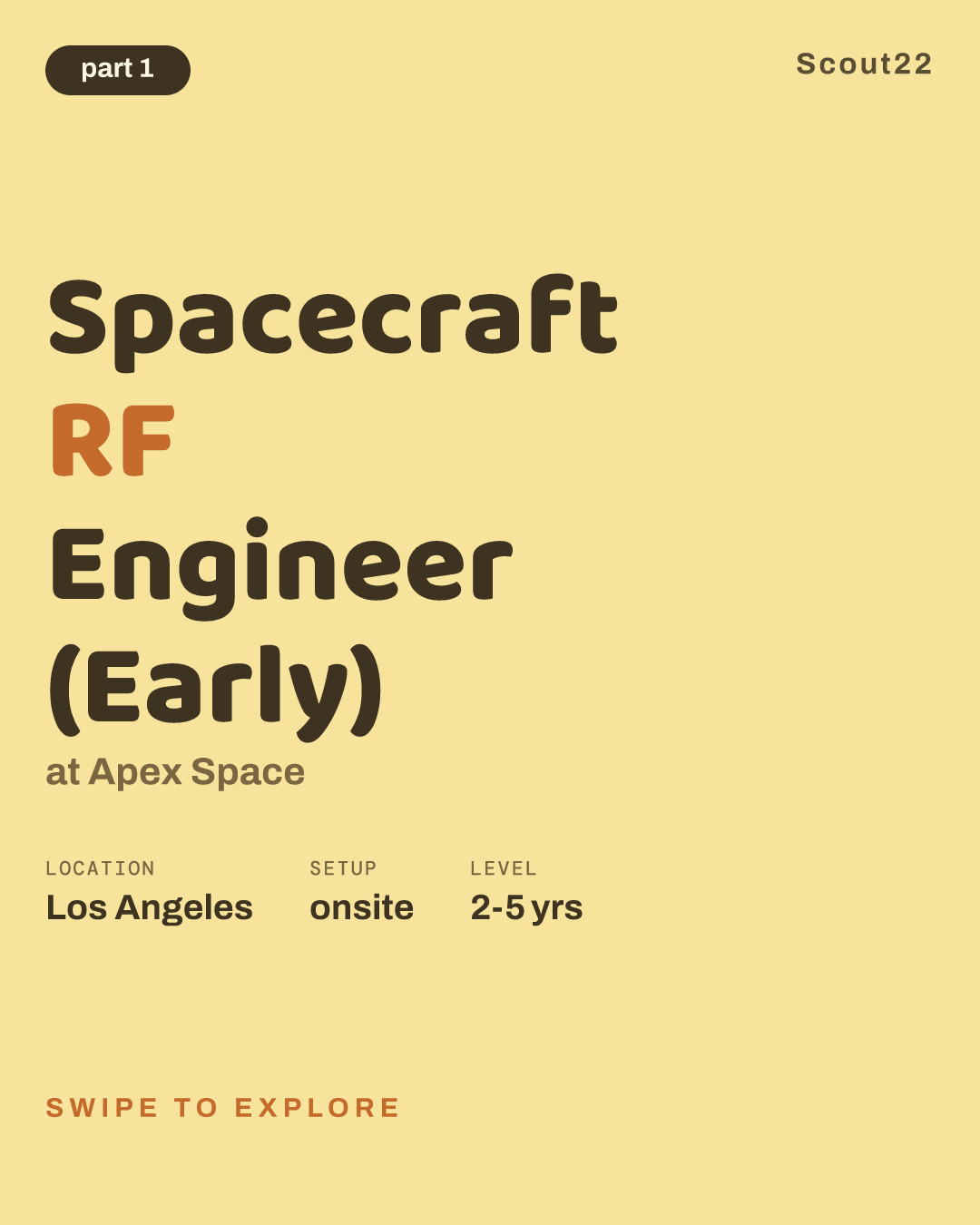 part 1

Scout22

Spacecraft
RF
Engineer
(Early)
at Apex Space

LOCATION
Los Angeles

SETUP
onsite

LEVEL
2-5 yrs

SWIPE TO EXPLORE